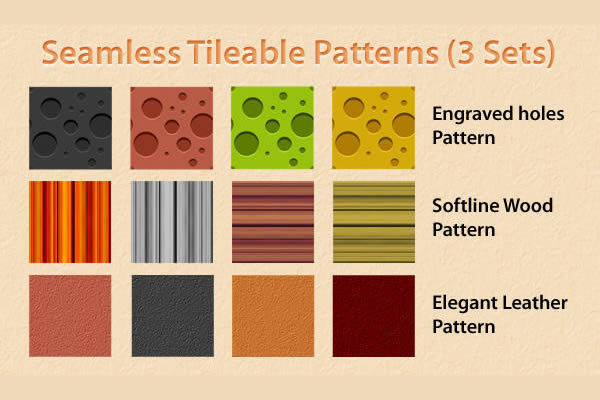 Seamless Tileable Patterns (3 Sets)

Engraved holes Pattern

Softline Wood Pattern

Elegant Leather Pattern